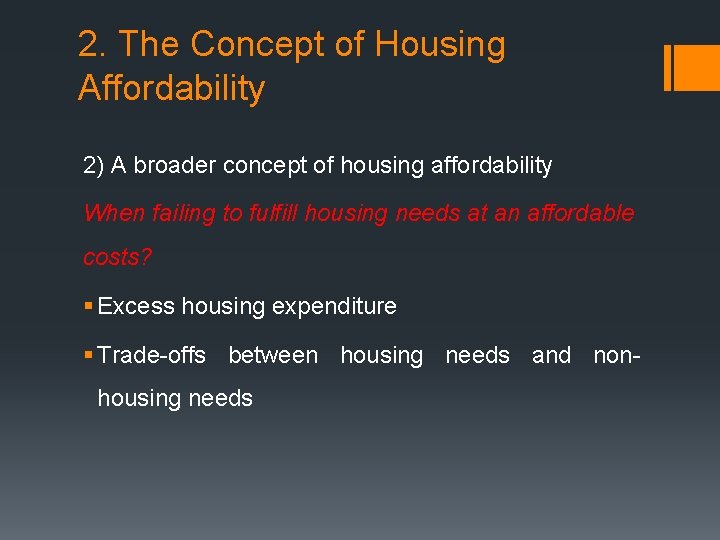 2. The Concept of Housing Affordability

2) A broader concept of housing affordability

When failing to fulfill housing needs at an affordable costs?

▪ Excess housing expenditure

▪ Trade-offs between housing needs and non-housing needs